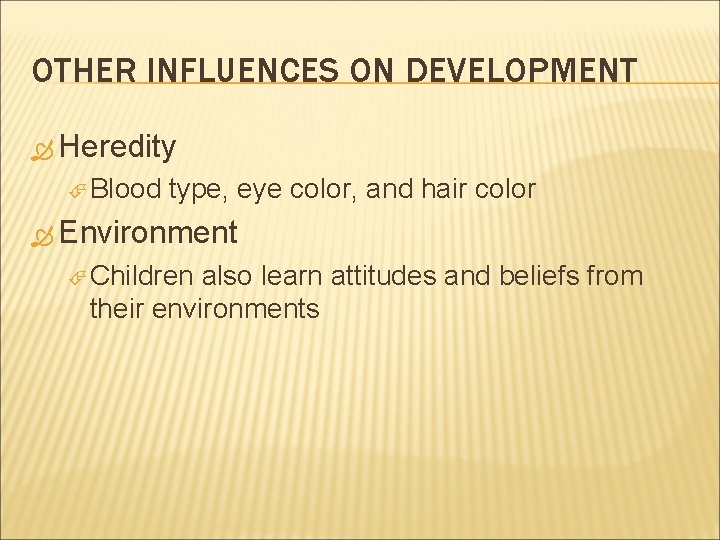 OTHER INFLUENCES ON DEVELOPMENT

Heredity

Blood type, eye color, and hair color

Environment

Children also learn attitudes and beliefs from their environments